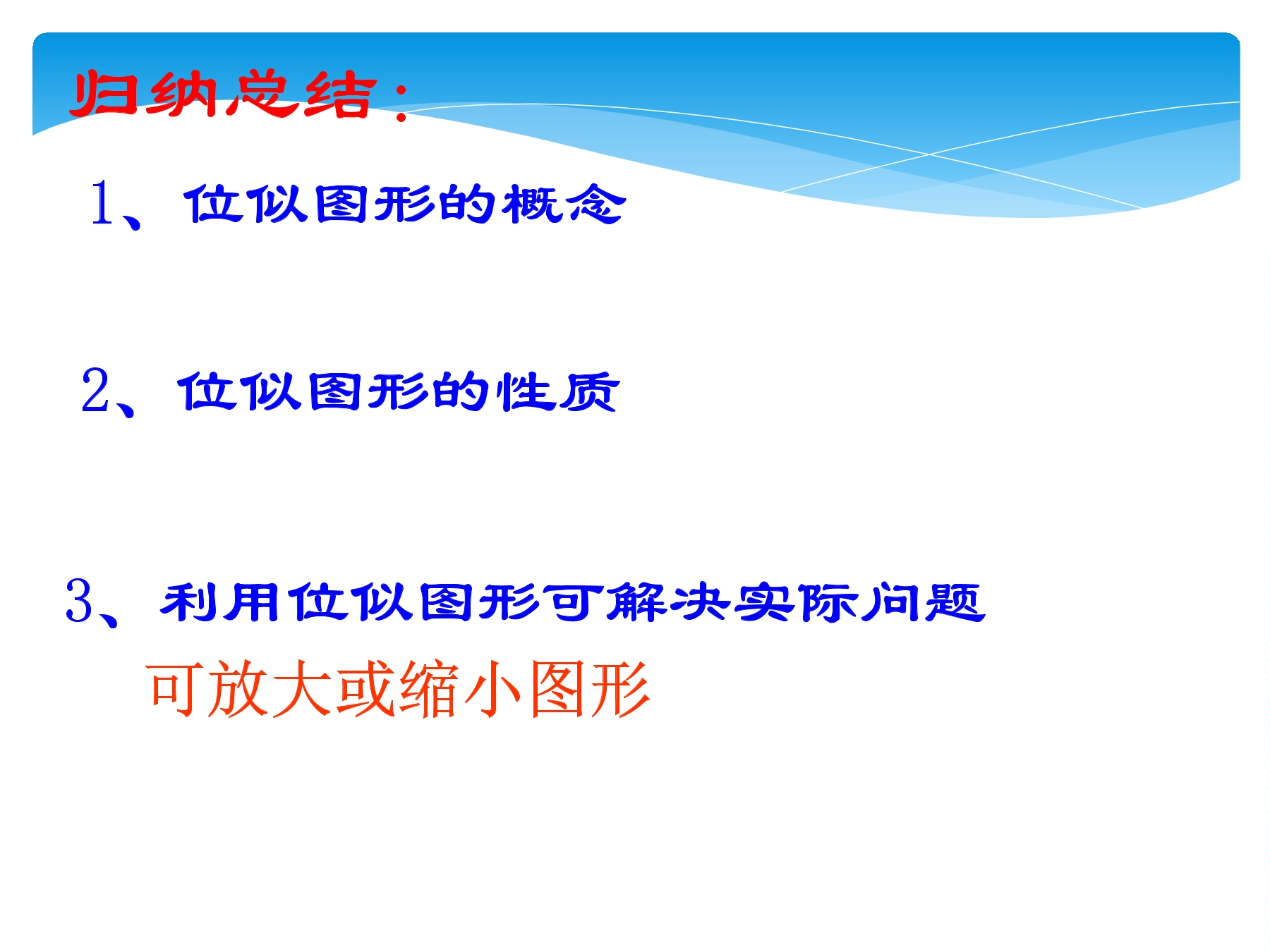 归纳总结：

1、位似图形的概念

2、位似图形的性质

3、利用位似图形可解决实际问题

可放大或缩小图形